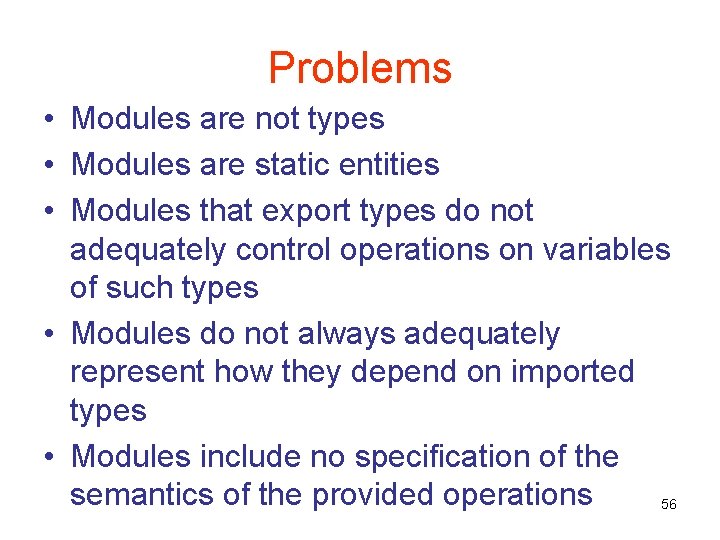 Problems

• Modules are not types
• Modules are static entities
• Modules that export types do not adequately control operations on variables of such types
• Modules do not always adequately represent how they depend on imported types
• Modules include no specification of the semantics of the provided operations

56